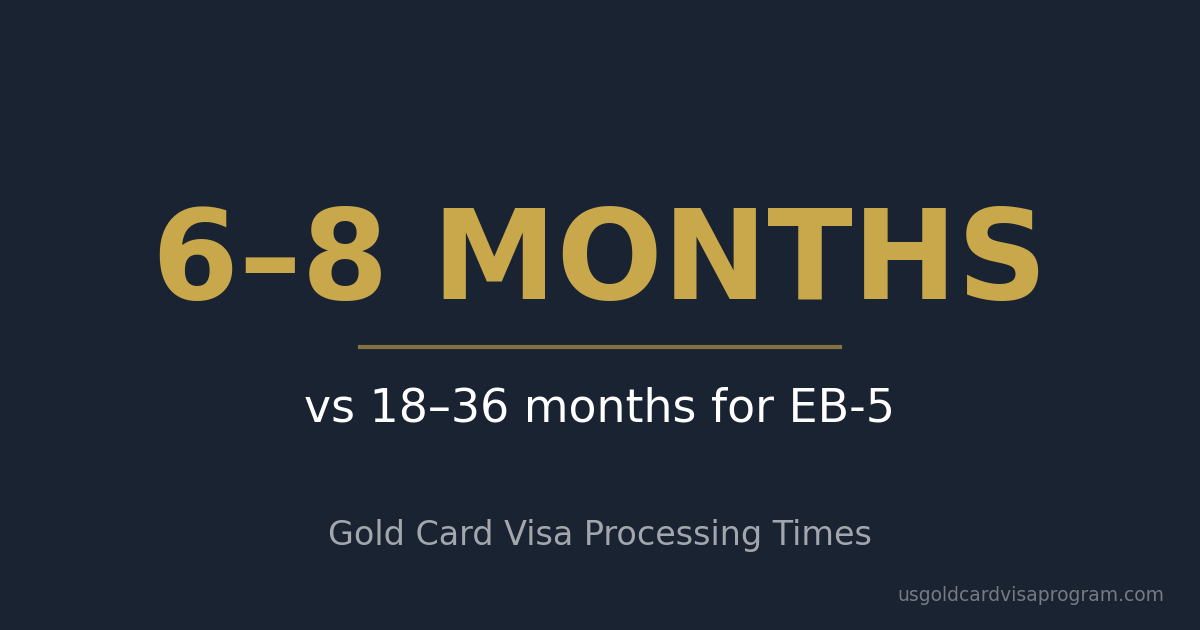 6–8 MONTHS

vs 18–36 months for EB-5

Gold Card Visa Processing Times

usgoldcardvisaprogram.com